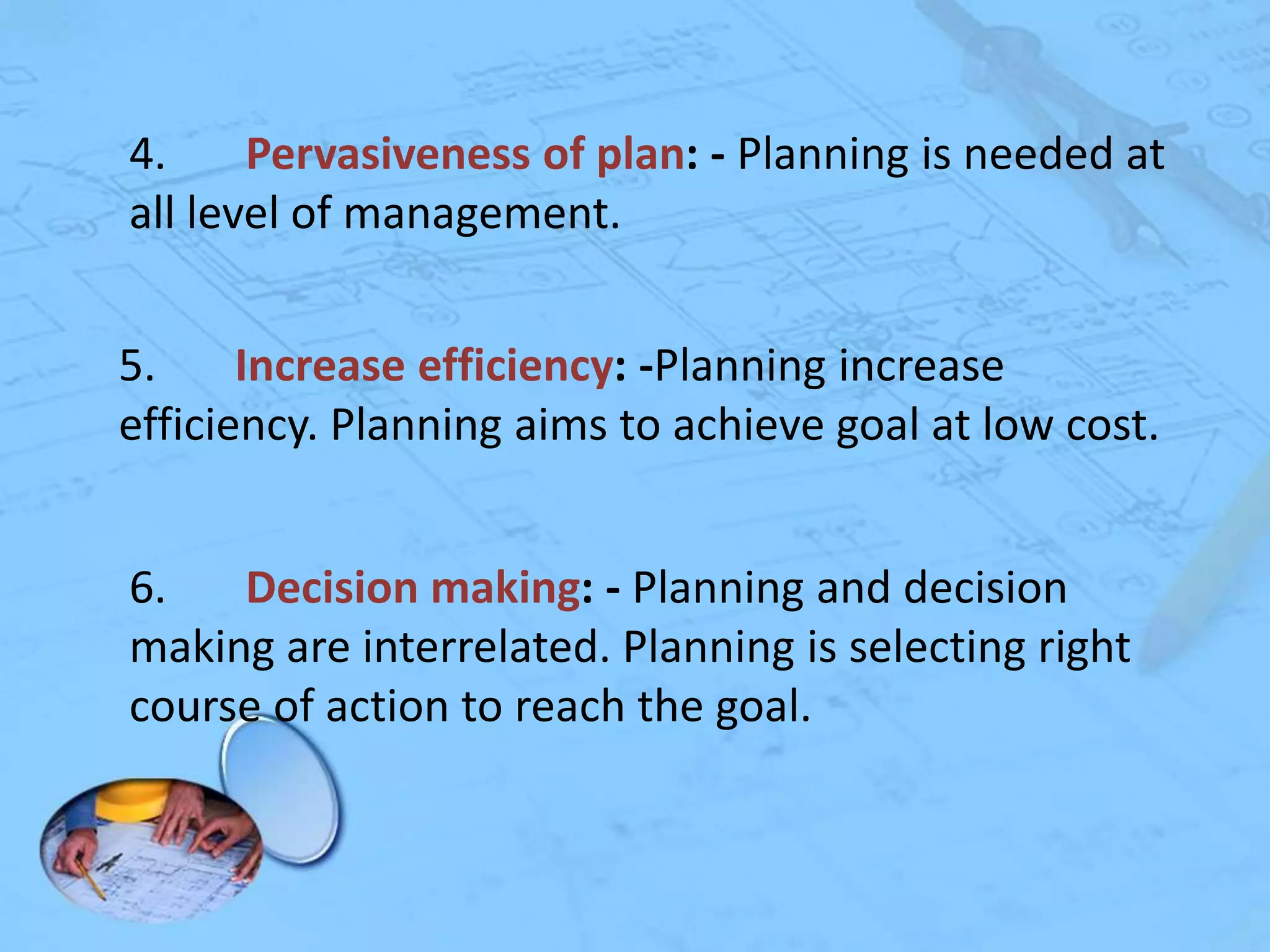 4. Pervasiveness of plan: - Planning is needed at all level of management.

5. Increase efficiency: -Planning increase efficiency. Planning aims to achieve goal at low cost.

6. Decision making: - Planning and decision making are interrelated. Planning is selecting right course of action to reach the goal.